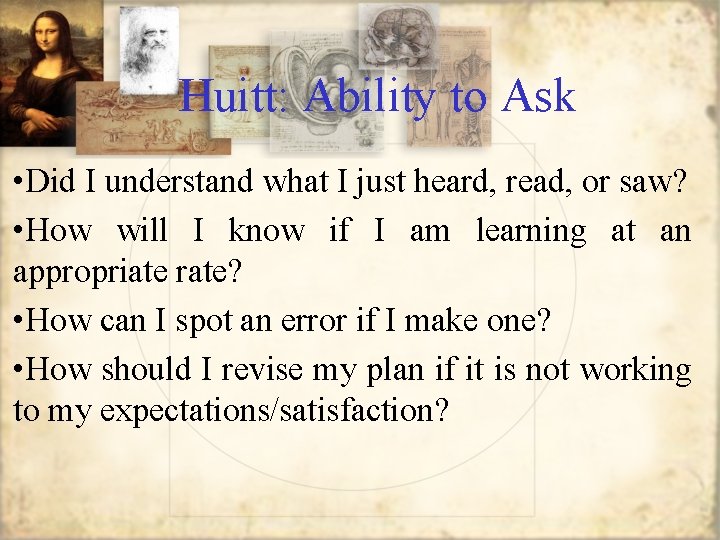 Huitt: Ability to Ask

•Did I understand what I just heard, read, or saw?

•How will I know if I am learning at an appropriate rate?

•How can I spot an error if I make one?

•How should I revise my plan if it is not working to my expectations/satisfaction?